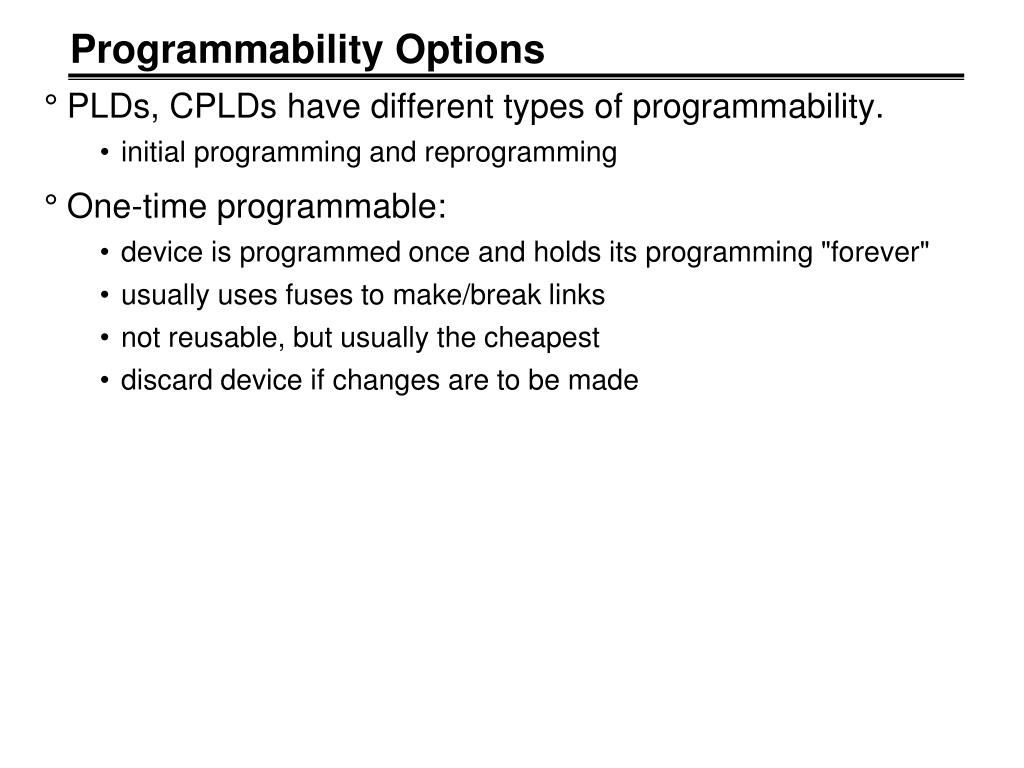 Programmability Options

° PLDs, CPLDs have different types of programmability.

• initial programming and reprogramming

° One-time programmable:

• device is programmed once and holds its programming "forever"

• usually uses fuses to make/break links

• not reusable, but usually the cheapest

• discard device if changes are to be made